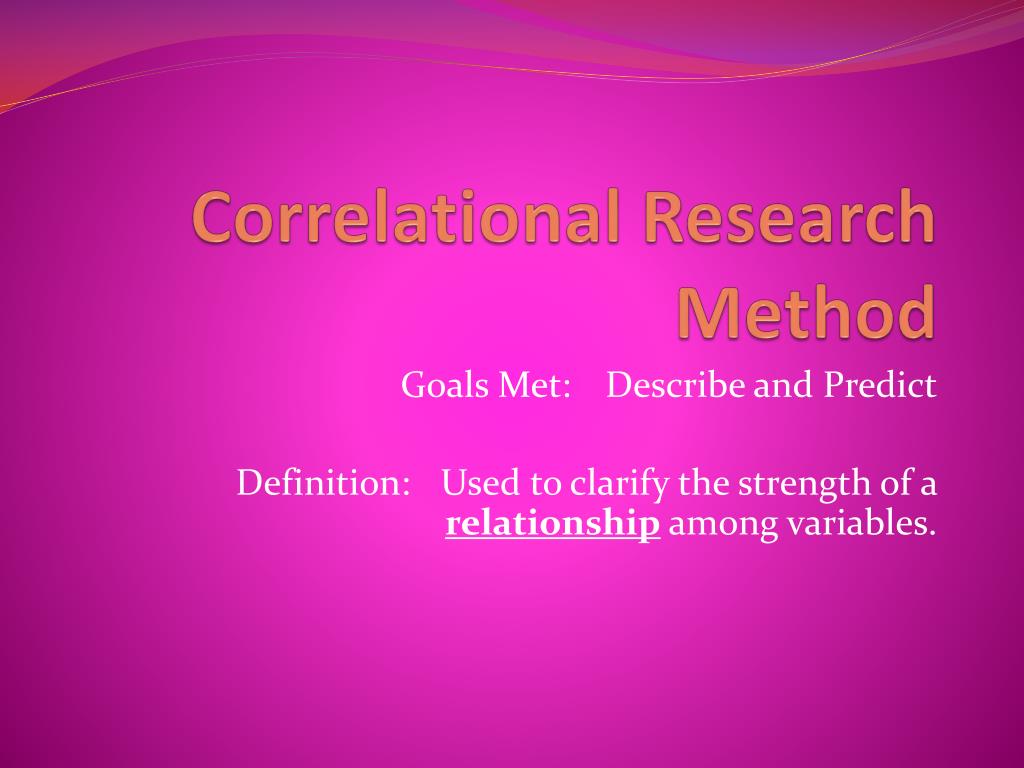 Correlational Research Method

Goals Met: Describe and Predict

Definition: Used to clarify the strength of a relationship among variables.